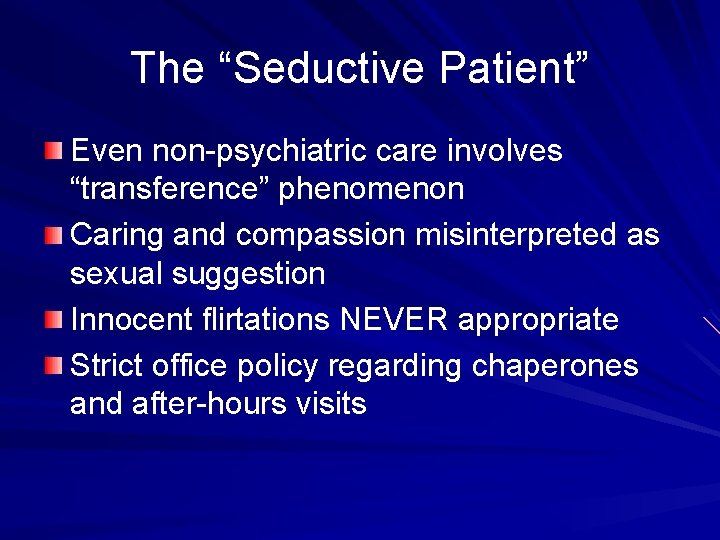 The “Seductive Patient”

Even non-psychiatric care involves “transference” phenomenon

Caring and compassion misinterpreted as sexual suggestion

Innocent flirtations NEVER appropriate

Strict office policy regarding chaperones and after-hours visits